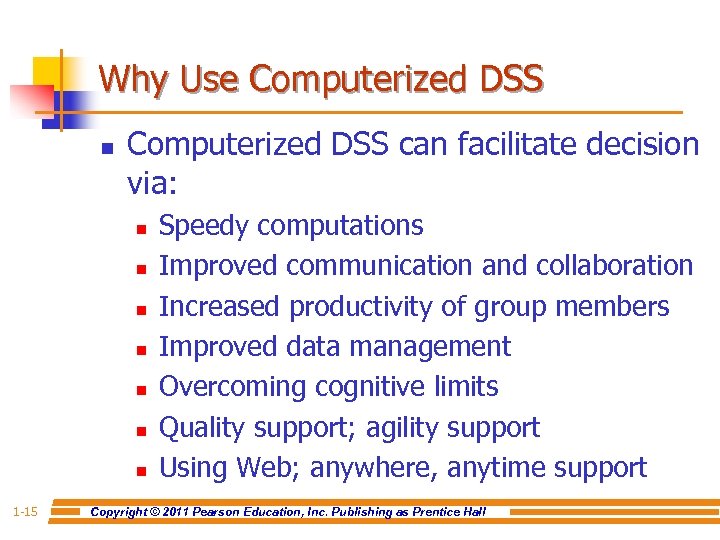 Why Use Computerized DSS

- Computerized DSS can facilitate decision via:
  - Speedy computations
  - Improved communication and collaboration
  - Increased productivity of group members
  - Improved data management
  - Overcoming cognitive limits
  - Quality support; agility support
  - Using Web; anywhere, anytime support

1-15 Copyright © 2011 Pearson Education, Inc. Publishing as Prentice Hall